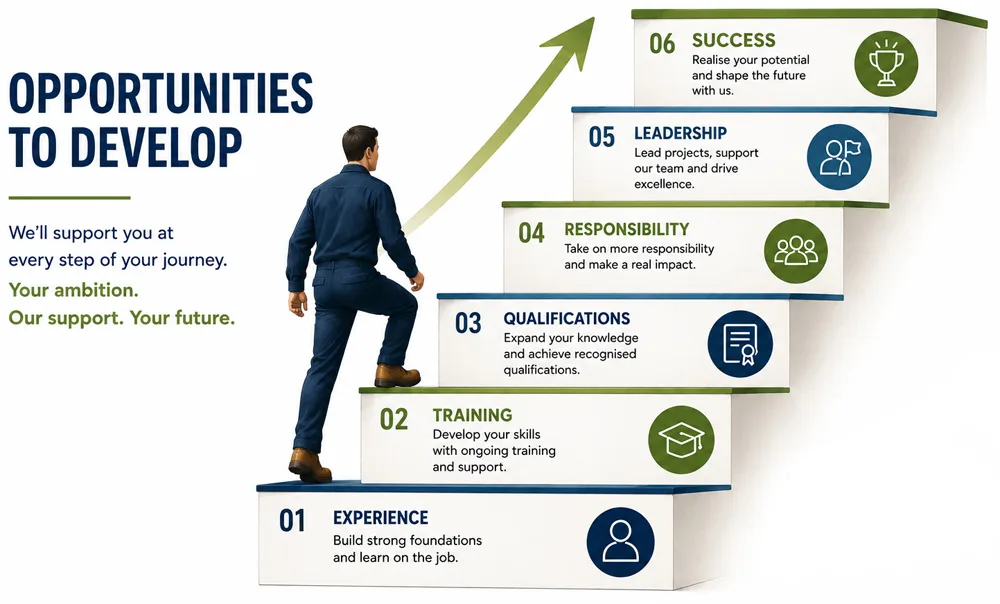 OPPORTUNITIES TO DEVELOP

We'll support you at every step of your journey.

Your ambition.
Our support. Your future.

06 SUCCESS
Realise your potential and shape the future with us.

05 LEADERSHIP
Lead projects, support our team and drive excellence.

04 RESPONSIBILITY
Take on more responsibility and make a real impact.

03 QUALIFICATIONS
Expand your knowledge and achieve recognised qualifications.

02 TRAINING
Develop your skills with ongoing training and support.

01 EXPERIENCE
Build strong foundations and learn on the job.